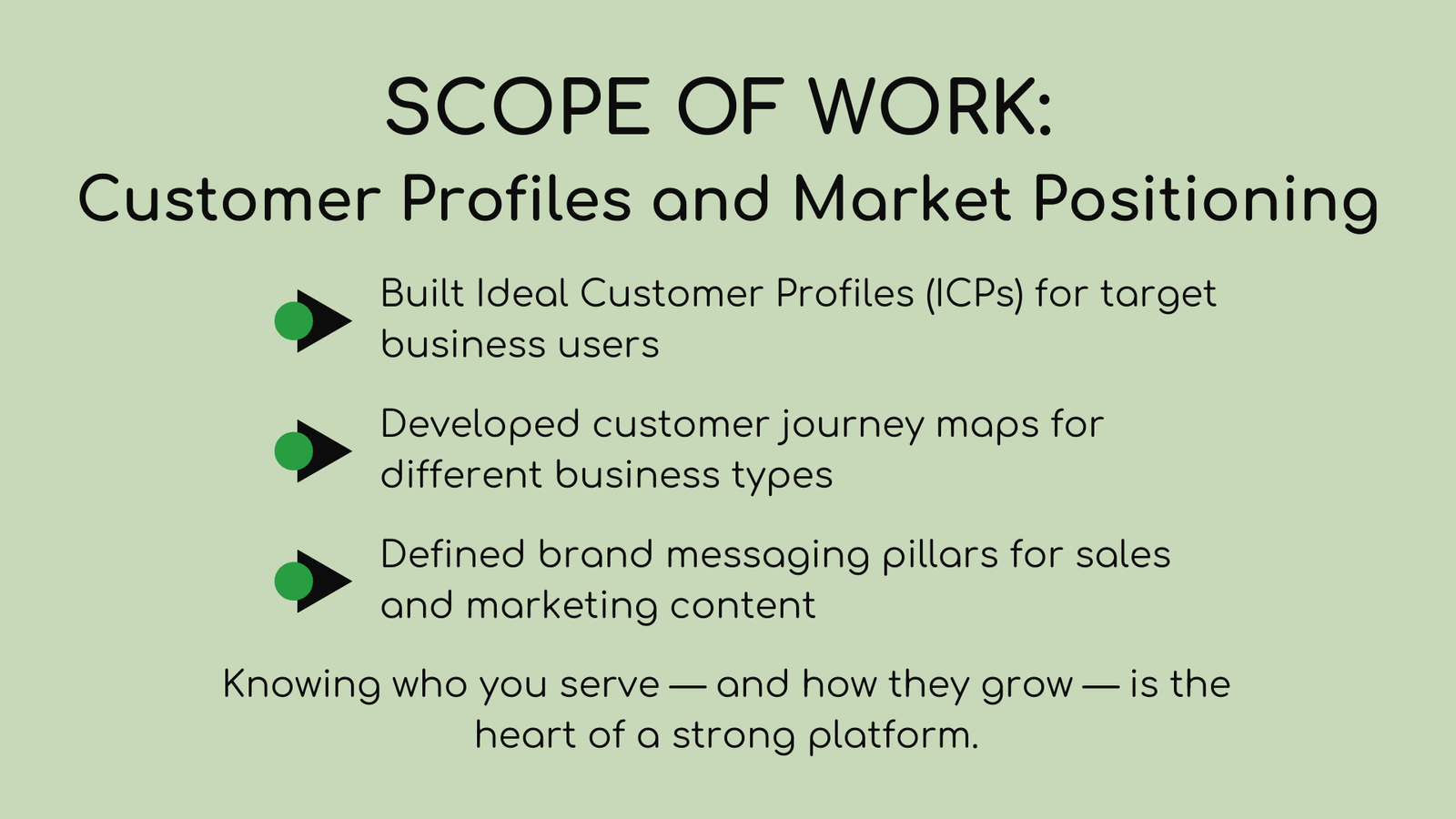 SCOPE OF WORK:
Customer Profiles and Market Positioning

Built Ideal Customer Profiles (ICPs) for target business users

Developed customer journey maps for different business types

Defined brand messaging pillars for sales and marketing content

Knowing who you serve — and how they grow — is the heart of a strong platform.